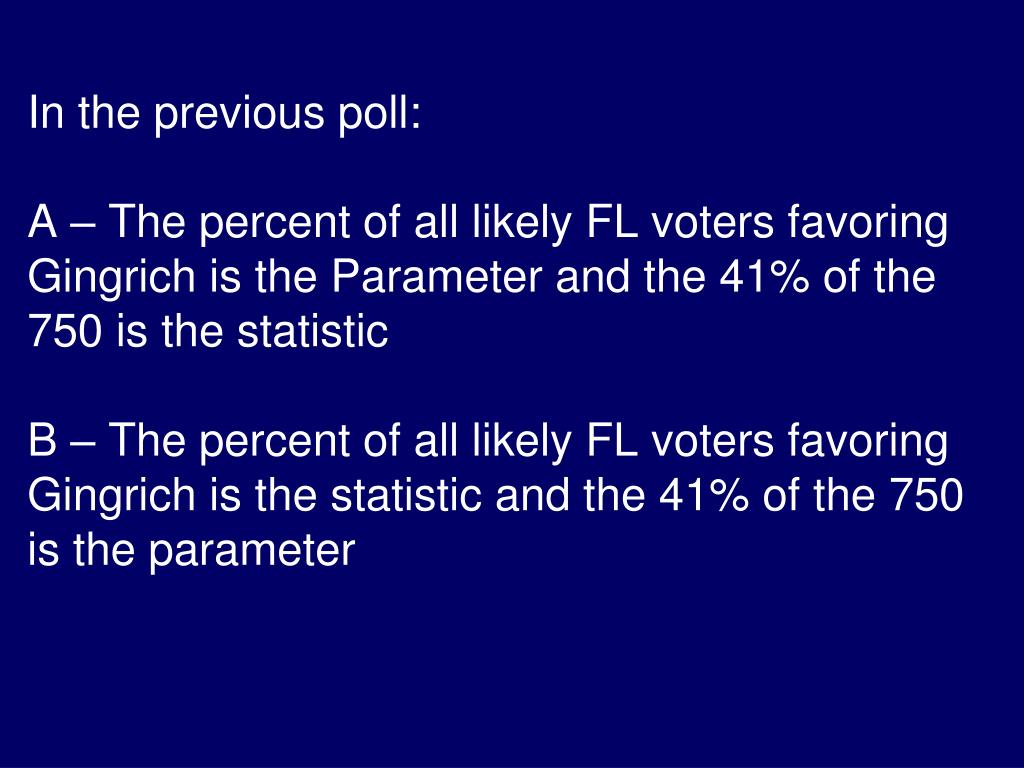 In the previous poll:

A – The percent of all likely FL voters favoring Gingrich is the Parameter and the 41% of the 750 is the statistic

B – The percent of all likely FL voters favoring Gingrich is the statistic and the 41% of the 750 is the parameter